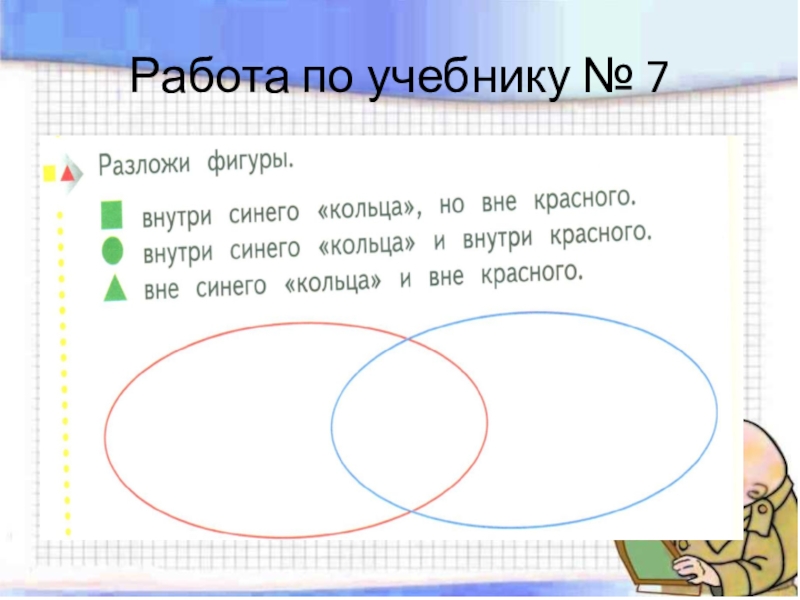 Работа по учебнику № 7

Разложи фигуры.

внутри синего «кольца», но вне красного.

внутри синего «кольца» и внутри красного.

вне синего «кольца» и вне красного.